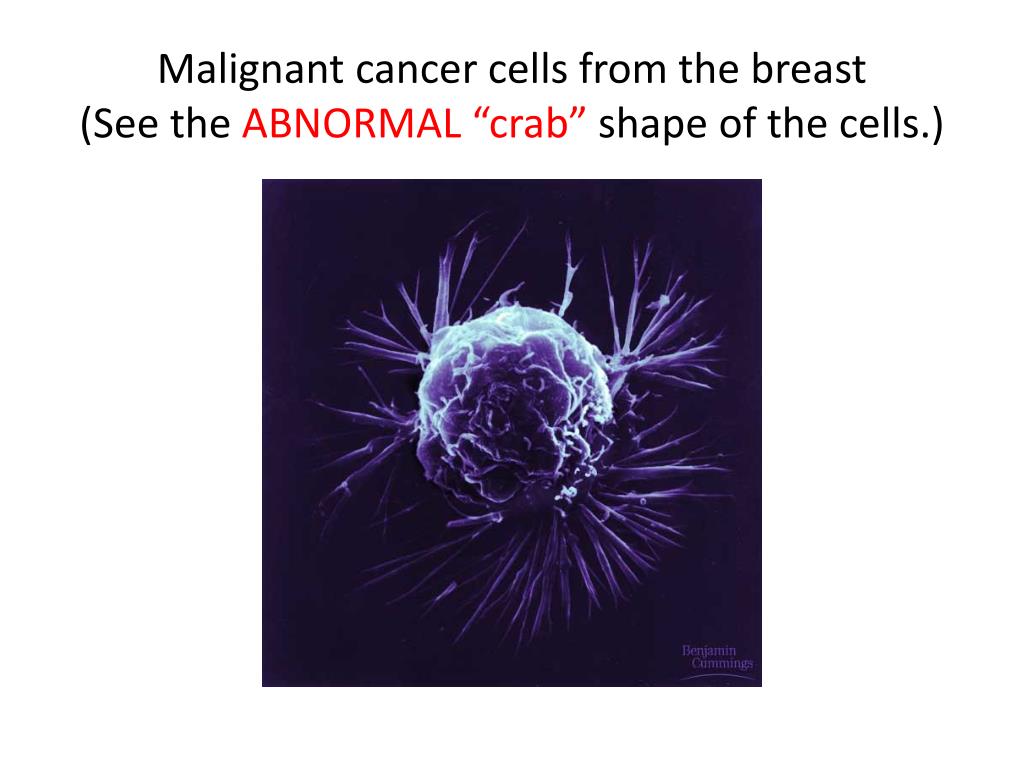 Malignant cancer cells from the breast
(See the ABNORMAL “crab” shape of the cells.)

Benjamin
Cummings